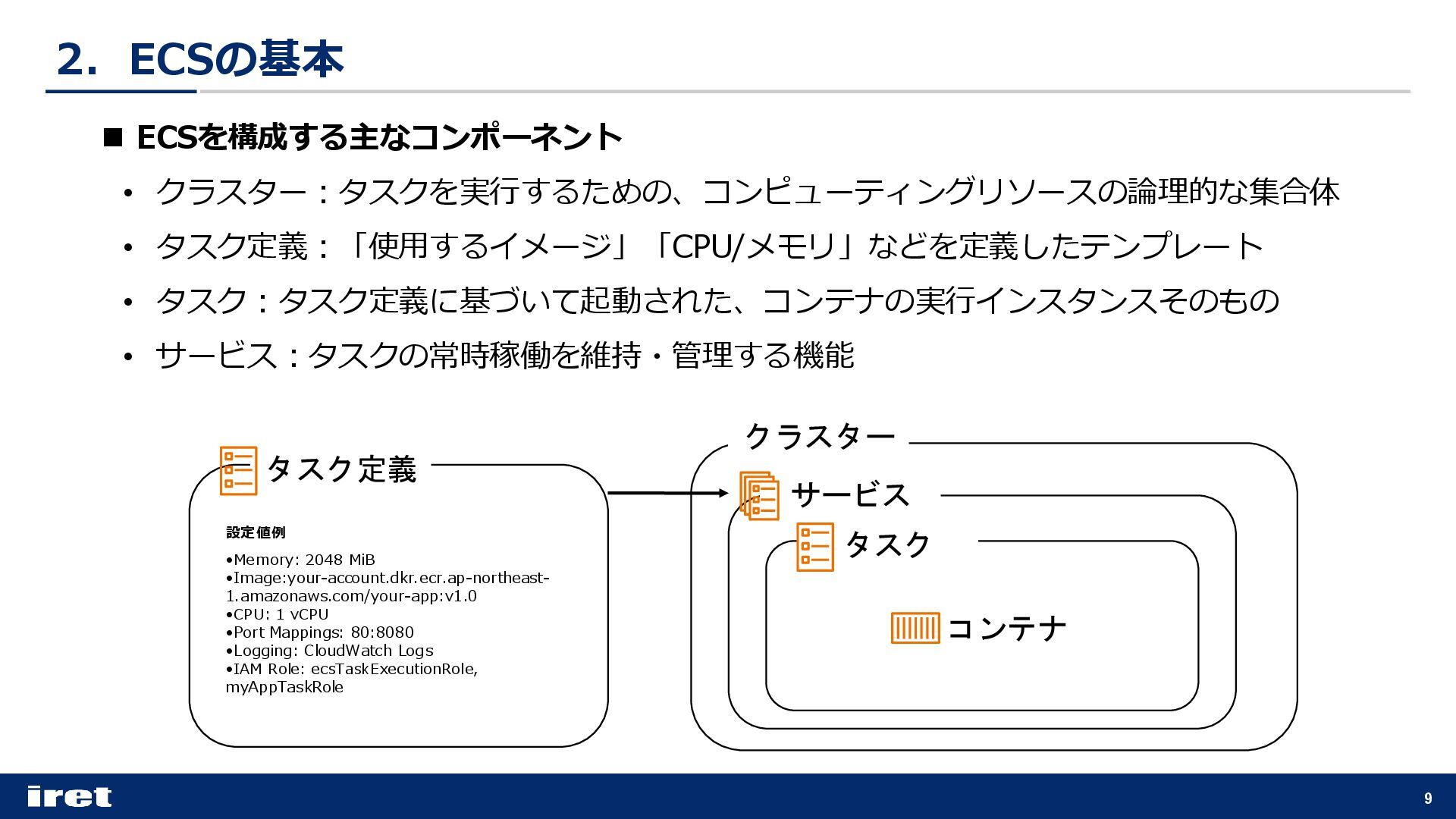 2. ECSの基本

■ ECSを構成する主なコンポーネント

• クラスター：タスクを実行するための、コンピューティングリソースの論理的な集合体

• タスク定義：「使用するイメージ」「CPU/メモリ」などを定義したテンプレート

• タスク：タスク定義に基づいて起動された、コンテナの実行インスタンスそのもの

• サービス：タスクの常時稼働を維持・管理する機能

タスク定義

設定値例

•Memory: 2048 MiB
•Image:your-account.dkr.ecr.ap-northeast-1.amazonaws.com/your-app:v1.0
•CPU: 1 vCPU
•Port Mappings: 80:8080
•Logging: CloudWatch Logs
•IAM Role: ecsTaskExecutionRole, myAppTaskRole

クラスター

サービス

タスク

コンテナ

iret

9